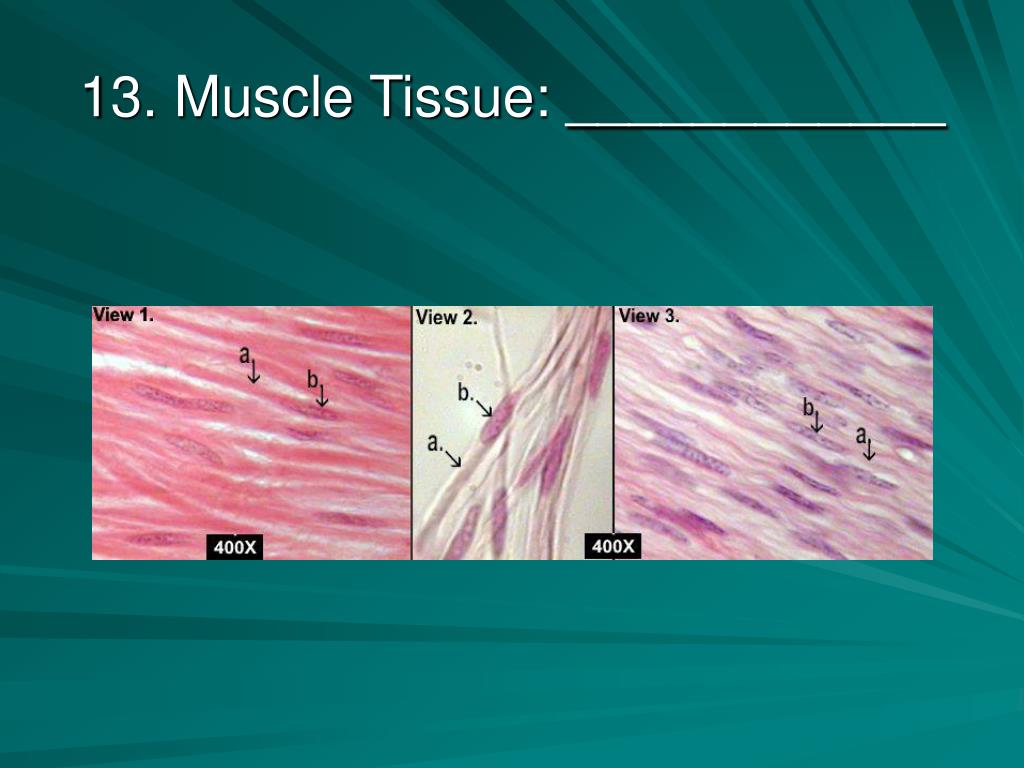 13. Muscle Tissue: ____________

View 1.
a
b
400X

View 2.
b.
a.
400X

View 3.
b
a